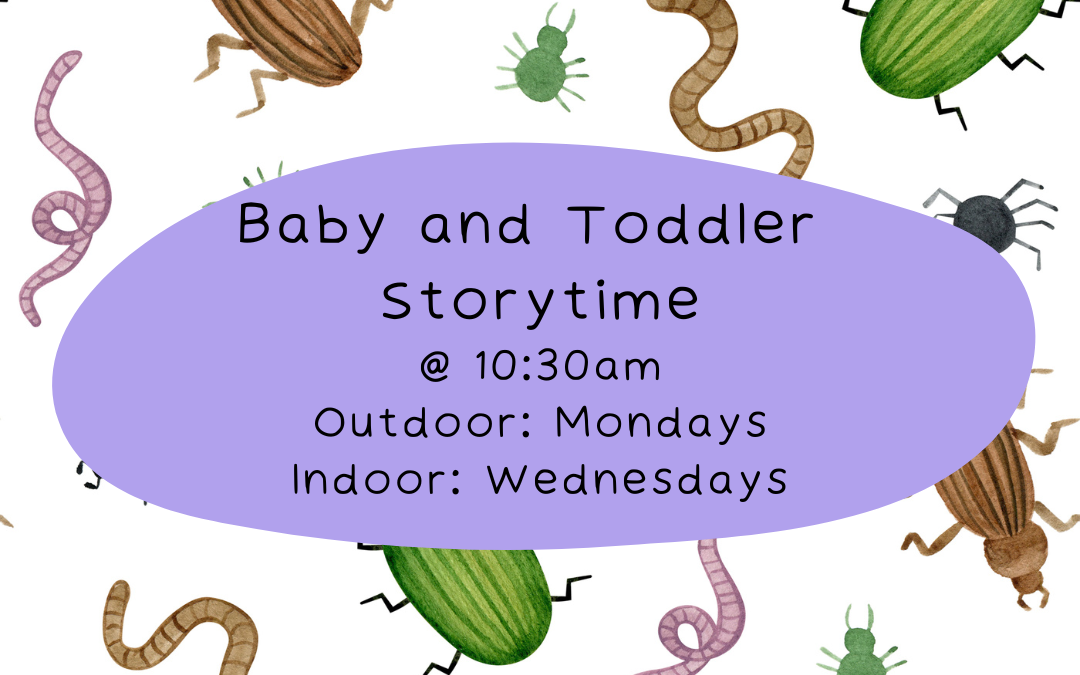 Baby and Toddler Storytime
@ 10:30am
Outdoor: Mondays
Indoor: Wednesdays